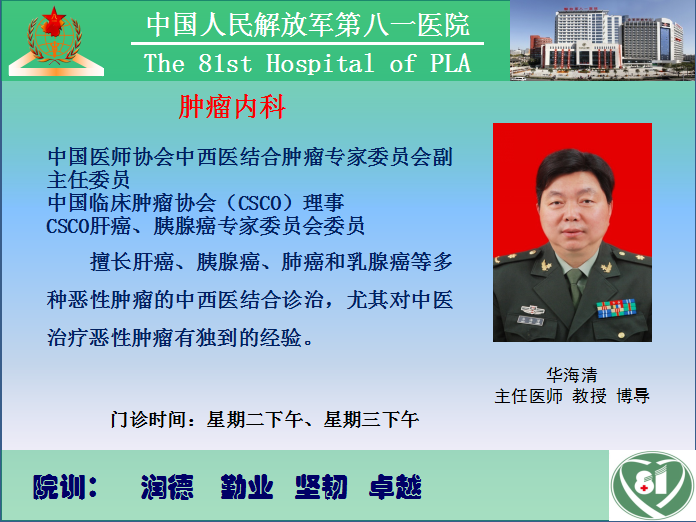 中国人民解放军第八一医院
The 81st Hospital of PLA

肿瘤内科

中国医师协会中西医结合肿瘤专家委员会副主任委员
中国临床肿瘤协会（CSCO）理事
CSCO肝癌、胰腺癌专家委员会委员

擅长肝癌、胰腺癌、肺癌和乳腺癌等多种恶性肿瘤的中西医结合诊治，尤其对中医治疗恶性肿瘤有独到的经验。

华海清
主任医师 教授 博导

门诊时间：星期二下午、星期三下午

院训： 润德 勤业 坚韧 卓越

81